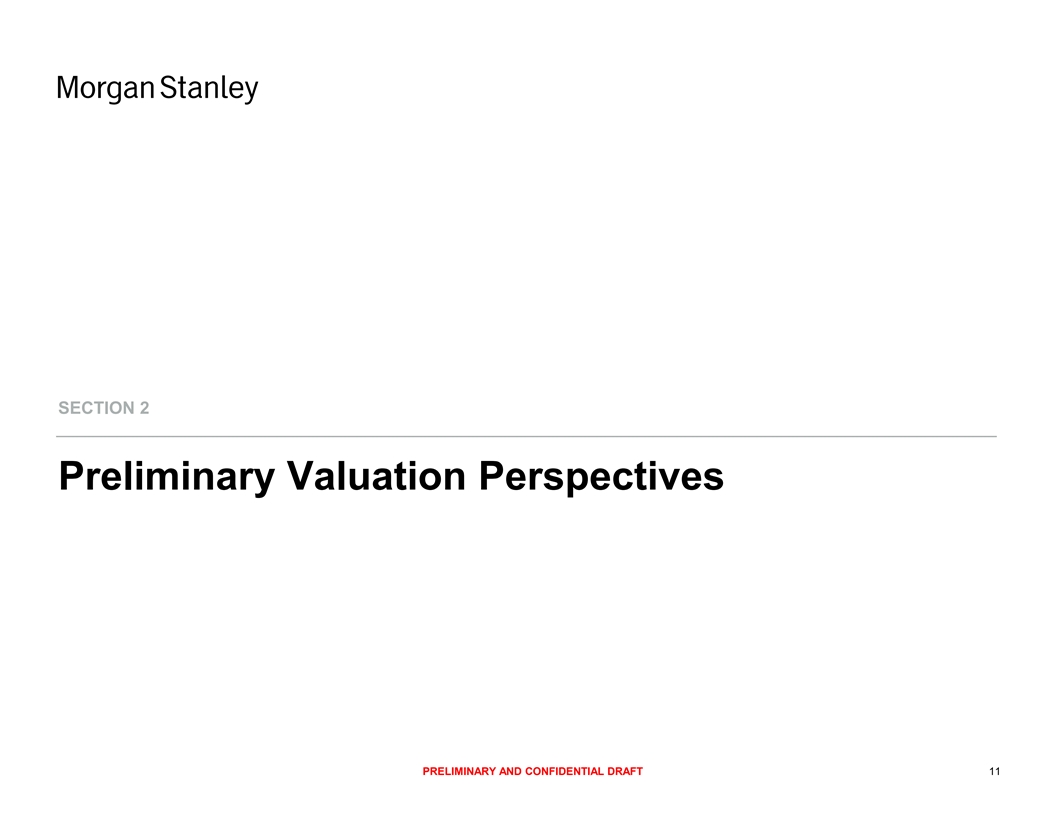 Morgan Stanley

SECTION 2

Preliminary Valuation Perspectives

PRELIMINARY AND CONFIDENTIAL DRAFT

11